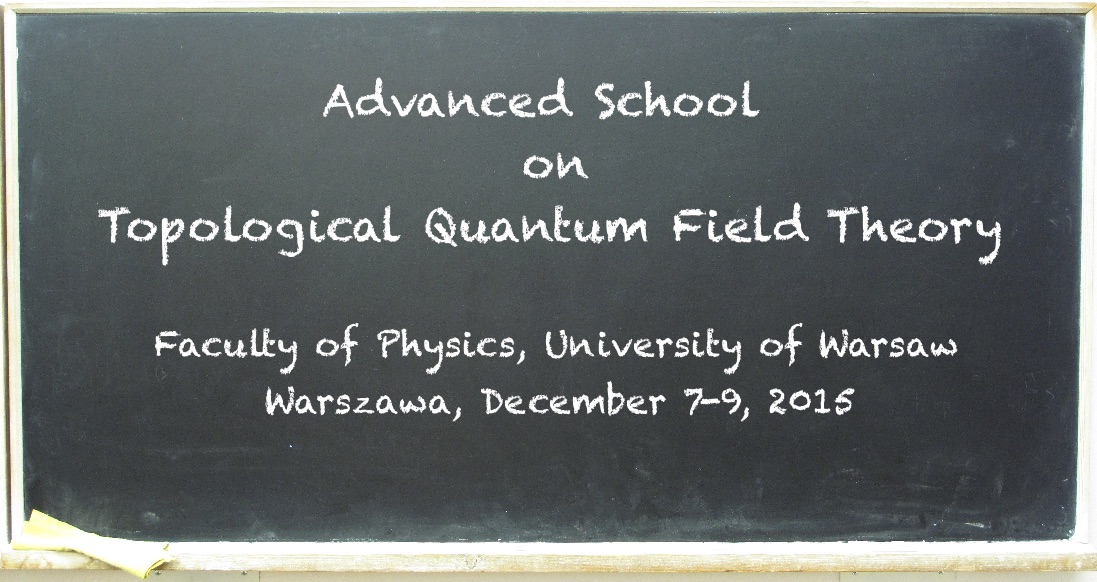 Advanced School
on
Topological Quantum Field Theory

Faculty of Physics, University of Warsaw
Warszawa, December 7-9, 2015